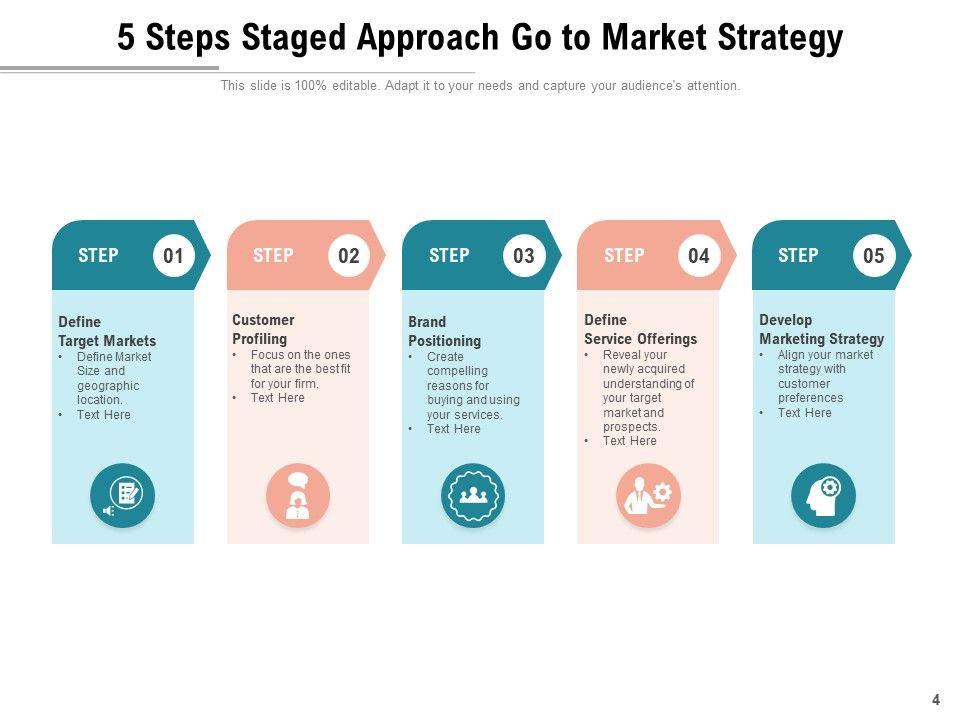 5 Steps Staged Approach Go to Market Strategy

This slide is 100% editable. Adapt it to your needs and capture your audience's attention.

STEP 01

Define Target Markets
• Define Market Size and geographic location.
• Text Here

STEP 02

Customer Profiling
• Focus on the ones that are the best fit for your firm.
• Text Here

STEP 03

Brand Positioning
• Create compelling reasons for buying and using your services.
• Text Here

STEP 04

Define Service Offerings
• Reveal your newly acquired understanding of your target market and prospects.
• Text Here

STEP 05

Develop Marketing Strategy
• Align your market strategy with customer preferences
• Text Here

4